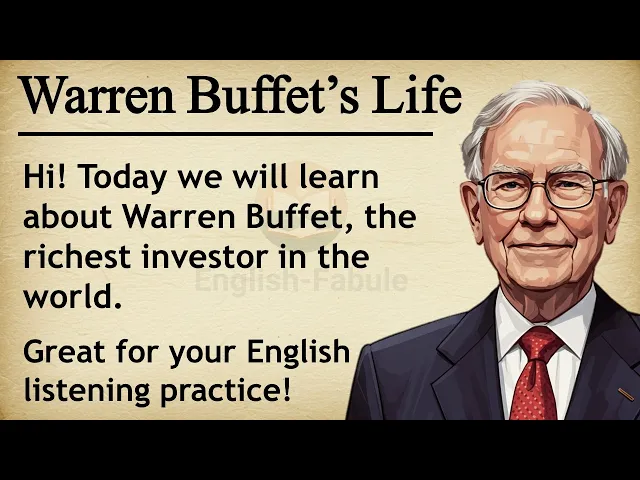 Warren Buffet's Life

Hi! Today we will learn about Warren Buffet, the richest investor in the world.

English-Fabule

Great for your English listening practice!